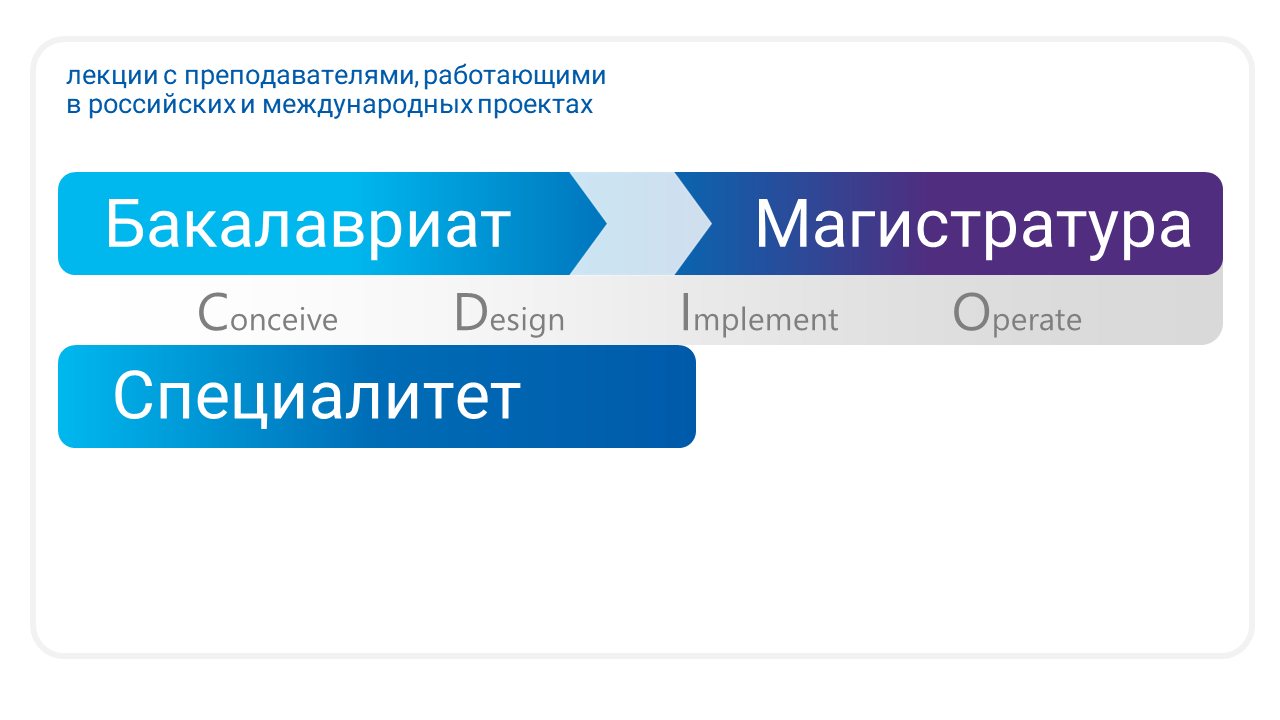 лекции с преподавателями, работающими в российских и международных проектах

Бакалавриат

Магистратура

Conceive Design Implement Operate

Специалитет